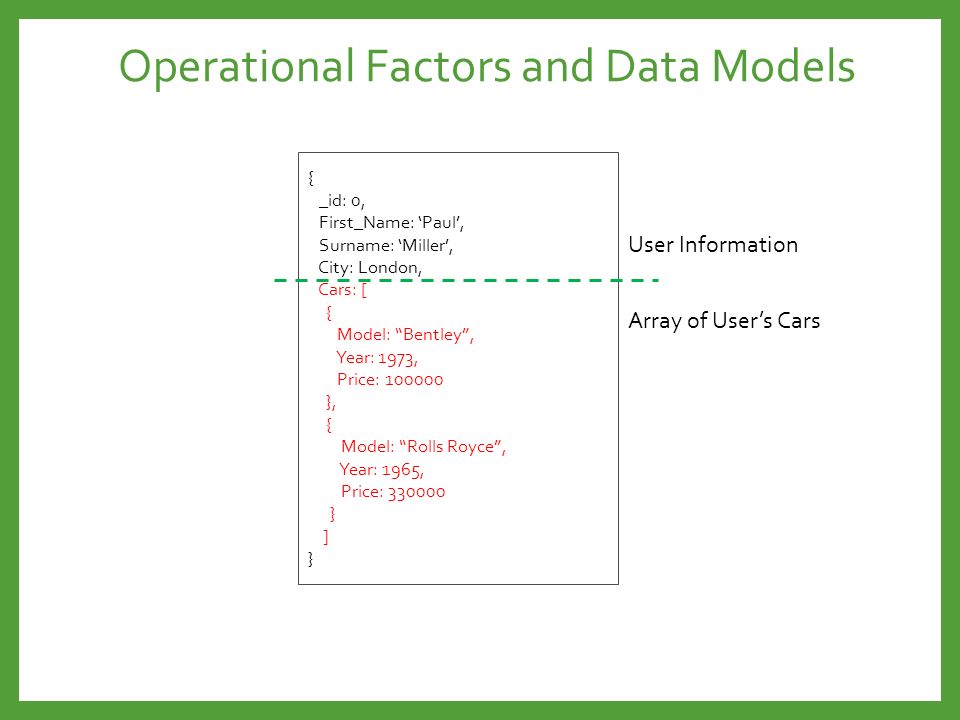 Operational Factors and Data Models

{
_id: 0,
First_Name: ‘Paul’,
Surname: ‘Miller’,
City: London,
Cars: [
{
Model: “Bentley”,
Year: 1973,
Price: 100000
},
{
Model: “Rolls Royce”,
Year: 1965,
Price: 330000
}
]
}

User Information

Array of User’s Cars